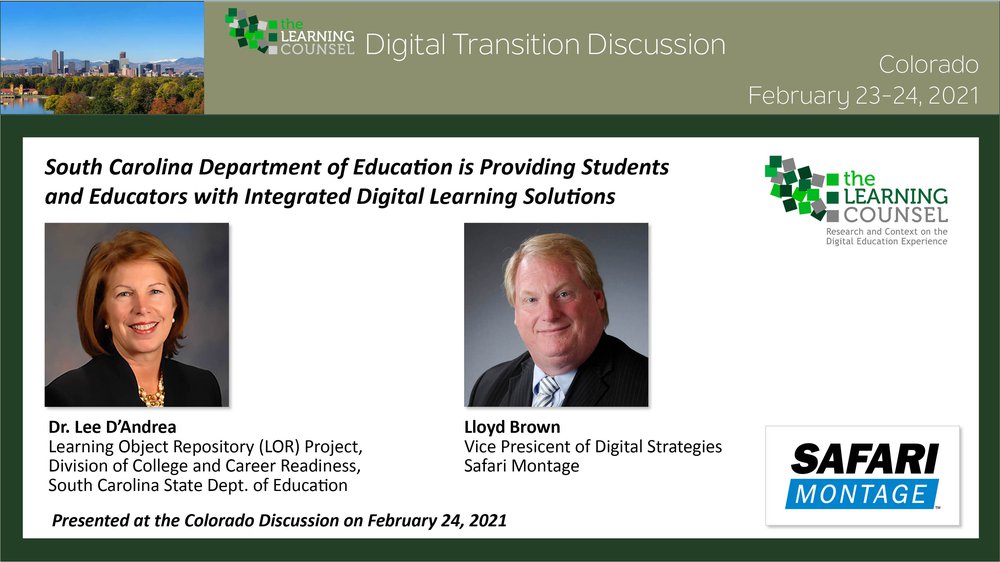 the LEARNING COUNSEL Digital Transition Discussion

Colorado
February 23-24, 2021

South Carolina Department of Education is Providing Students and Educators with Integrated Digital Learning Solutions

the LEARNING COUNSEL
Research and Context on the Digital Education Experience

Dr. Lee D'Andrea
Learning Object Repository (LOR) Project, Division of College and Career Readiness, South Carolina State Dept. of Education

Lloyd Brown
Vice Presicent of Digital Strategies
Safari Montage

SAFARI MONTAGE

Presented at the Colorado Discussion on February 24, 2021